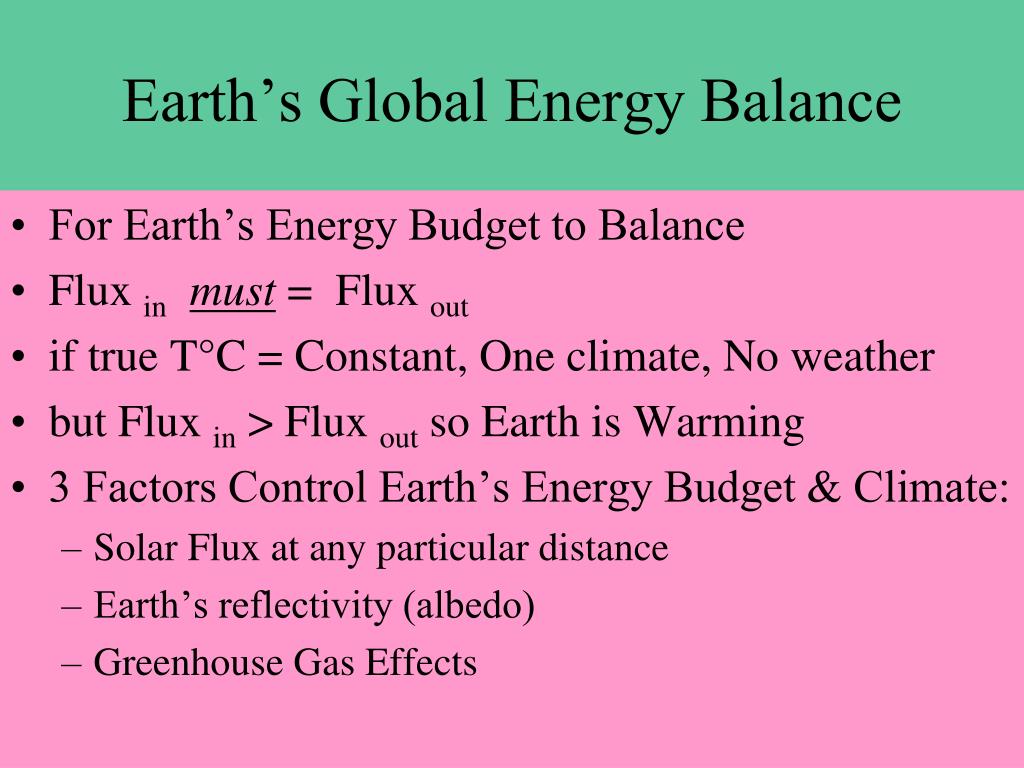 Earth's Global Energy Balance

• For Earth's Energy Budget to Balance
• Flux $_{in}$ must = Flux $_{out}$
• if true T°C = Constant, One climate, No weather
• but Flux $_{in}$ > Flux $_{out}$ so Earth is Warming
• 3 Factors Control Earth's Energy Budget & Climate:
– Solar Flux at any particular distance
– Earth's reflectivity (albedo)
– Greenhouse Gas Effects